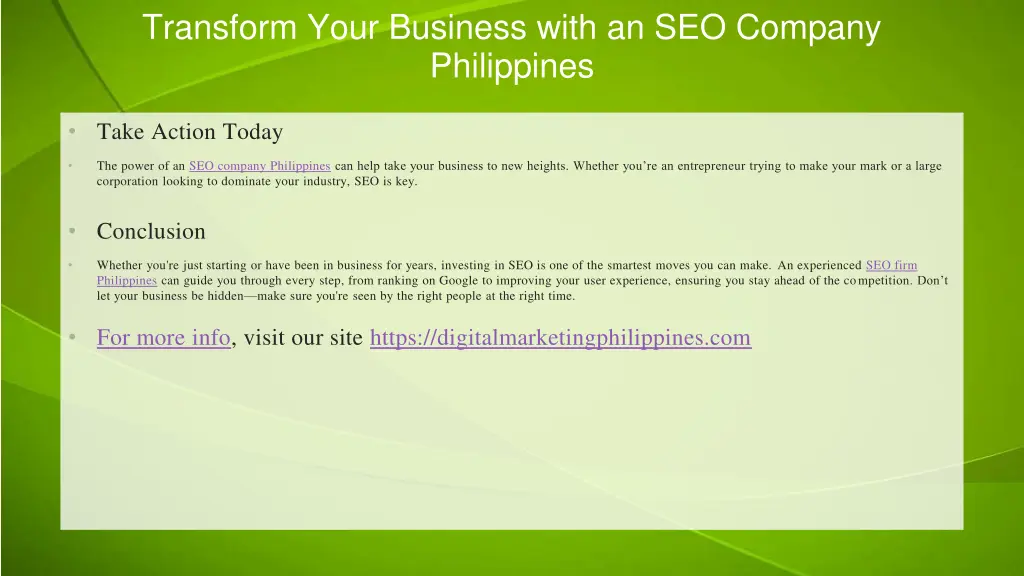 Transform Your Business with an SEO Company Philippines

• Take Action Today

• The power of an SEO company Philippines can help take your business to new heights. Whether you're an entrepreneur trying to make your mark or a large corporation looking to dominate your industry, SEO is key.

• Conclusion

• Whether you're just starting or have been in business for years, investing in SEO is one of the smartest moves you can make. An experienced SEO firm Philippines can guide you through every step, from ranking on Google to improving your user experience, ensuring you stay ahead of the competition. Don't let your business be hidden—make sure you're seen by the right people at the right time.

• For more info, visit our site https://digitalmarketingphilippines.com